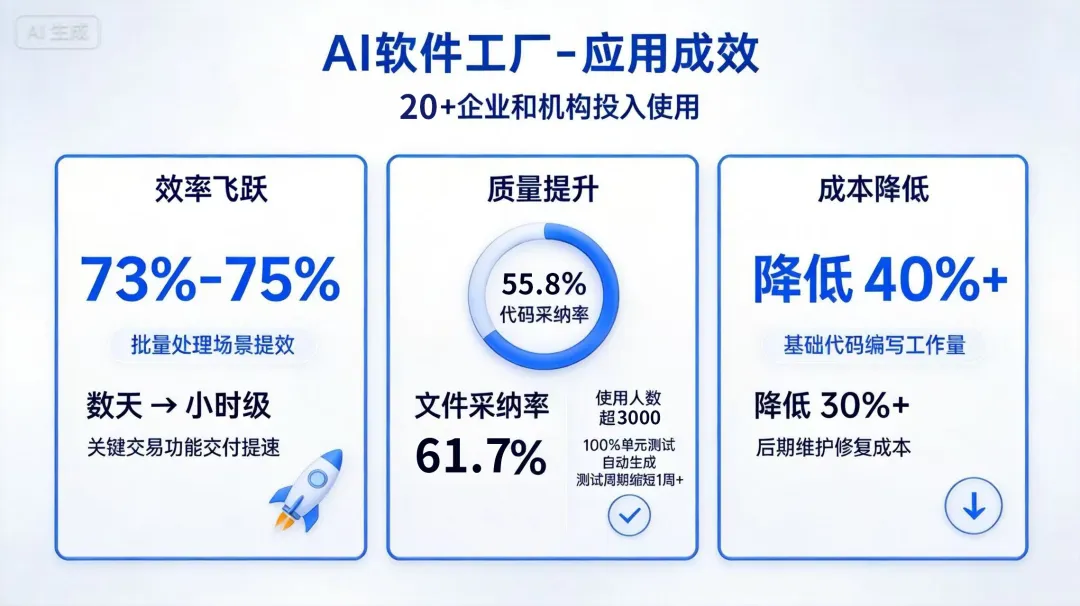 AI 生成

AI软件工厂-应用成效

20+企业和机构投入使用

效率飞跃

73%-75%

批量处理场景提效

数天 → 小时级

关键交易功能交付提速

质量提升

55.8%
代码采纳率

文件采纳率
61.7%

使用人数
超3000

100%单元测试
自动生成
测试周期缩短1周+

成本降低

降低 40%+

基础代码编写工作量

降低 30%+

后期维护修复成本